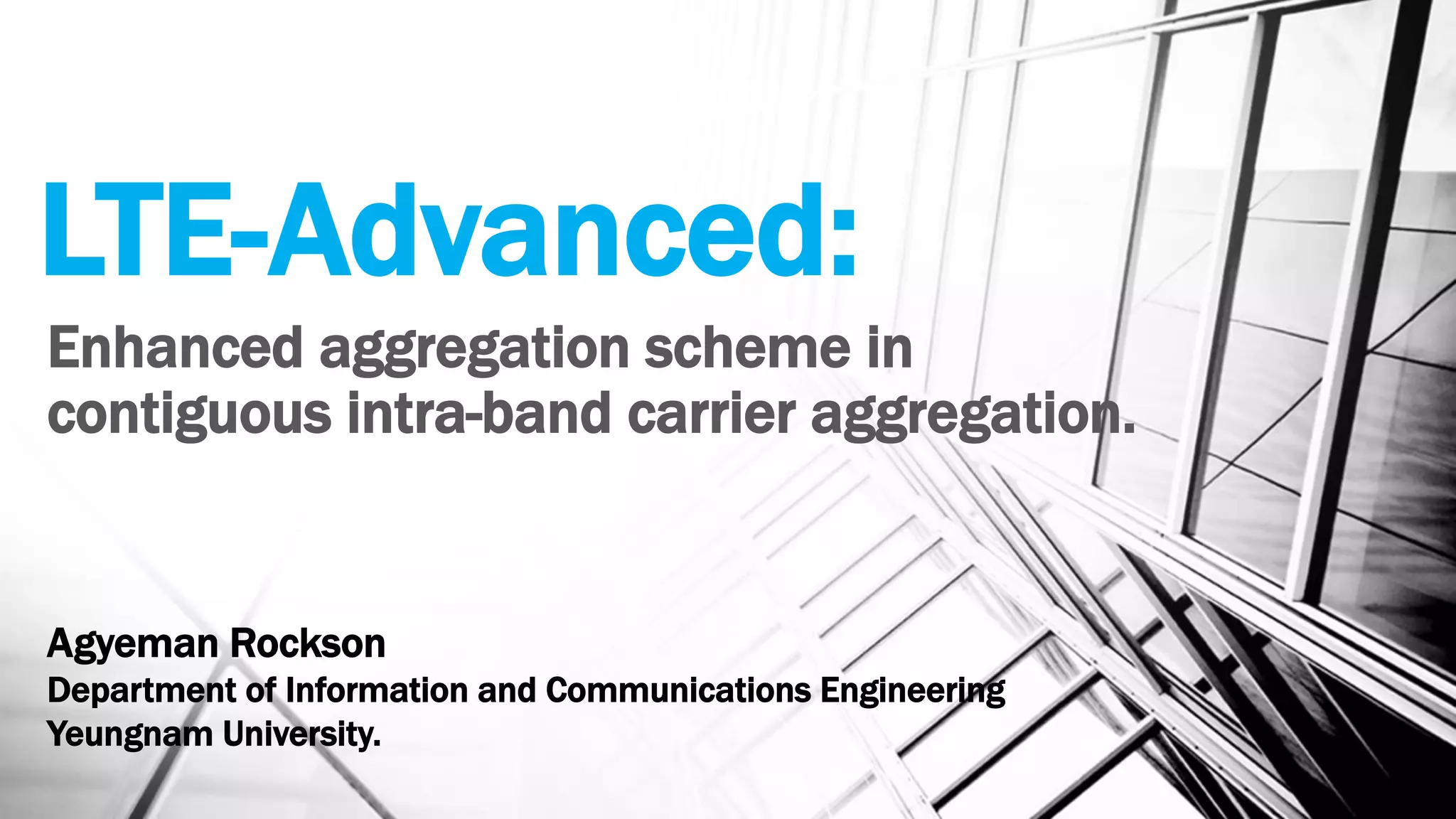 LTE-Advanced:

Enhanced aggregation scheme in contiguous intra-band carrier aggregation.

Agyeman Rockson
Department of Information and Communications Engineering
Yeungnam University.